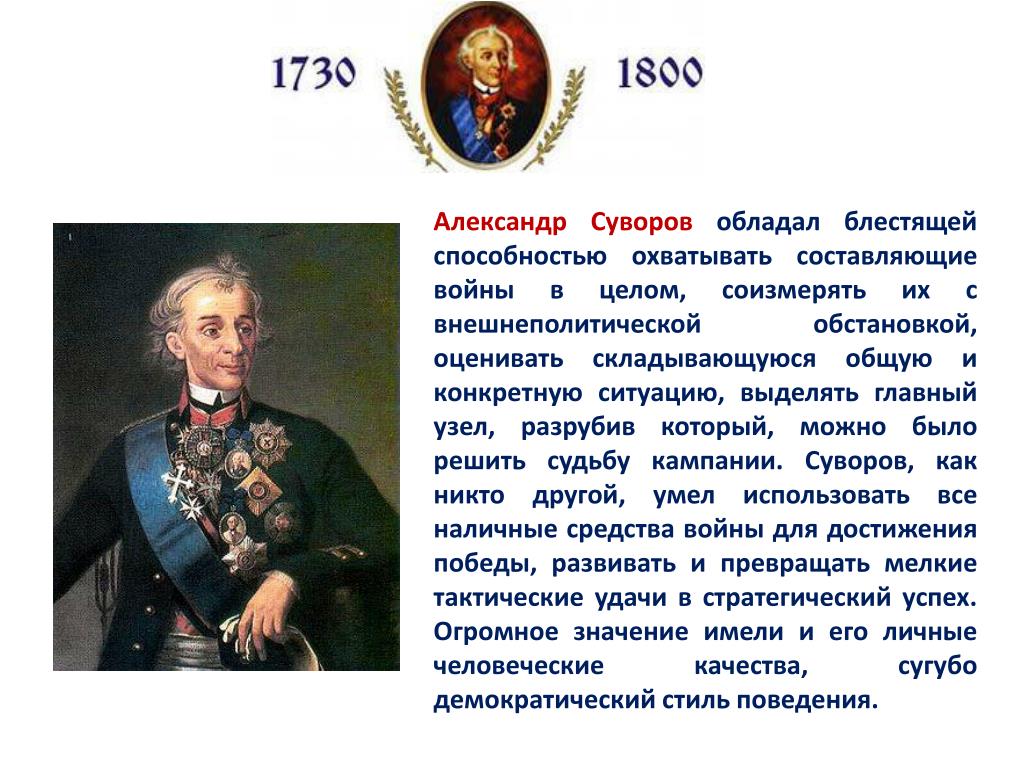 1730 1800

Александр Суворов обладал блестящей способностью охватывать составляющие войны в целом, соизмерять их с внешнеполитической обстановкой, оценивать складывающуюся общую и конкретную ситуацию, выделять главный узел, разрубив который, можно было решить судьбу кампании. Суворов, как никто другой, умел использовать все наличные средства войны для достижения победы, развивать и превращать мелкие тактические удачи в стратегический успех. Огромное значение имели и его личные человеческие качества, сугубо демократический стиль поведения.